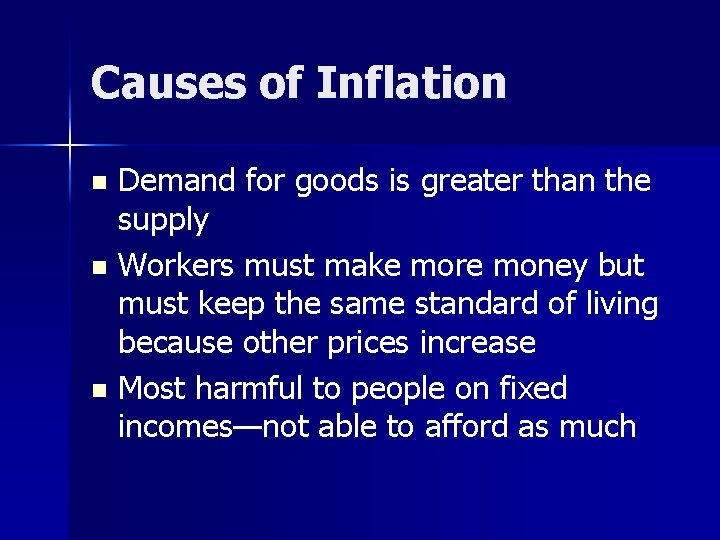 Causes of Inflation

- Demand for goods is greater than the supply
- Workers must make more money but must keep the same standard of living because other prices increase
- Most harmful to people on fixed incomes—not able to afford as much